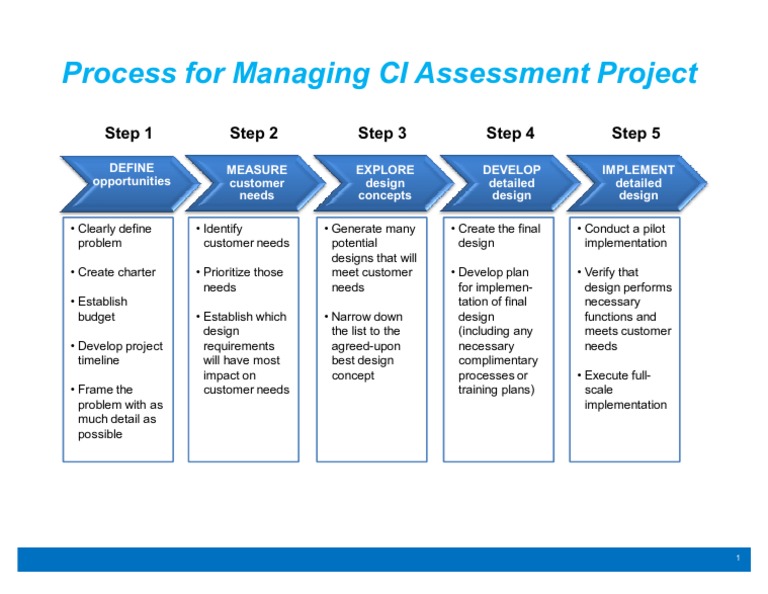 Process for Managing CI Assessment Project

Step 1

DEFINE opportunities

• Clearly define problem

• Create charter

• Establish budget

• Develop project timeline

• Frame the problem with as much detail as possible

Step 2

MEASURE customer needs

• Identify customer needs

• Prioritize those needs

• Establish which design requirements will have most impact on customer needs

Step 3

EXPLORE design concepts

• Generate many potential designs that will meet customer needs

• Narrow down the list to the agreed-upon best design concept

Step 4

DEVELOP detailed design

• Create the final design

• Develop plan for implementation of final design (including any necessary complimentary processes or training plans)

Step 5

IMPLEMENT detailed design

• Conduct a pilot implementation

• Verify that design performs necessary functions and meets customer needs

• Execute full-scale implementation

1